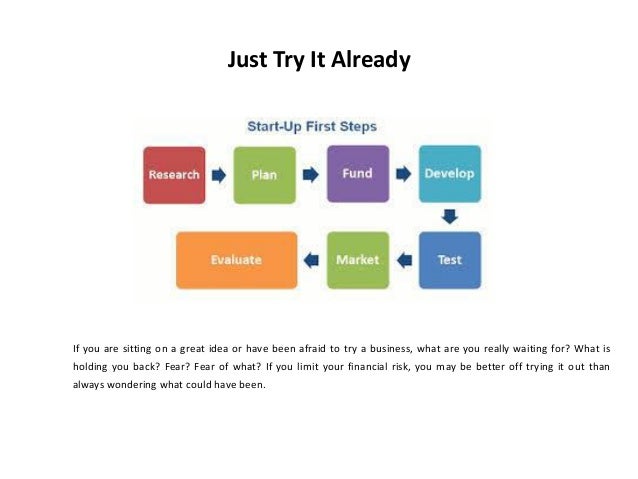 Just Try It Already

Start-Up First Steps

Research

Plan

Fund

Develop

Test

Market

Evaluate

If you are sitting on a great idea or have been afraid to try a business, what are you really waiting for? What is holding you back? Fear? Fear of what? If you limit your financial risk, you may be better off trying it out than always wondering what could have been.